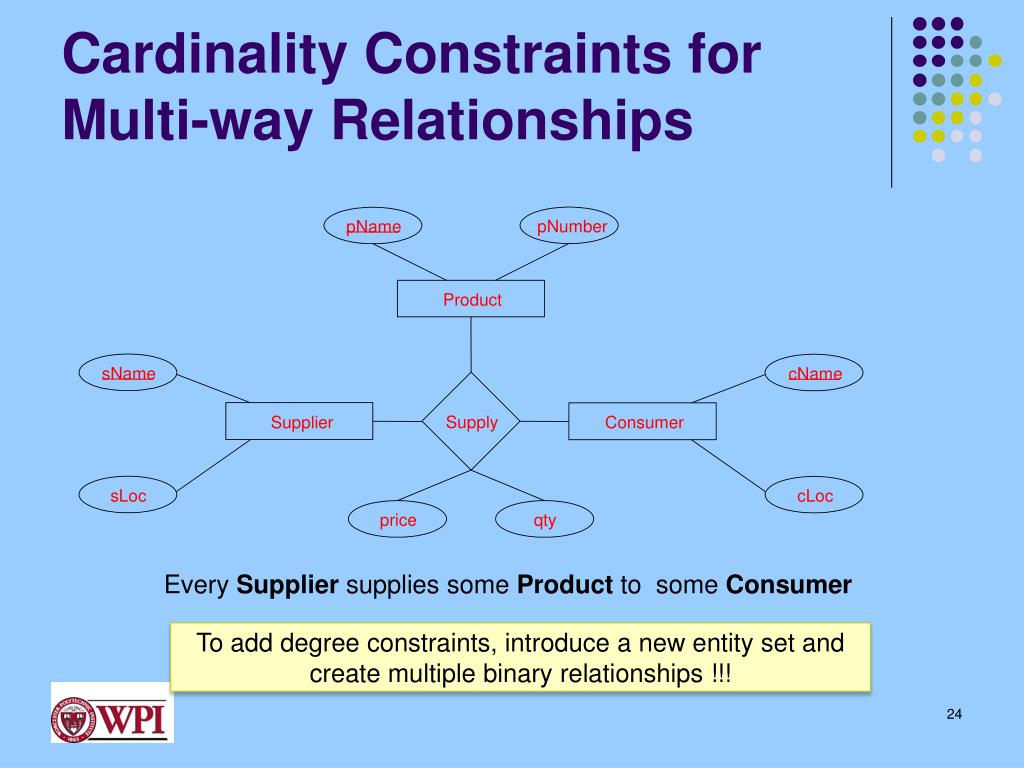 Cardinality Constraints for Multi-way Relationships

pName

pNumber

Product

sName

cName

Supplier

Supply

Consumer

sLoc

cLoc

price

qty

Every **Supplier** supplies some **Product** to some **Consumer**

To add degree constraints, introduce a new entity set and create multiple binary relationships !!!

WPI

24